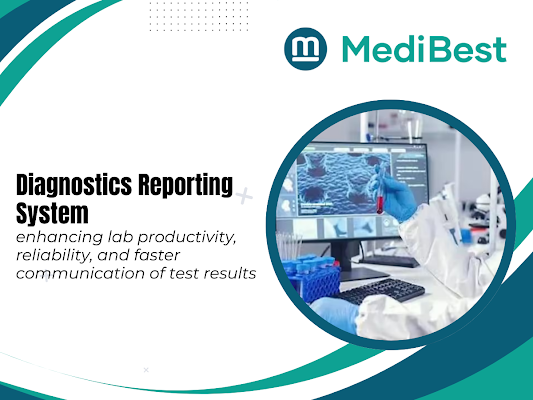 MediBest

Diagnostics Reporting System

enhancing lab productivity, reliability, and faster communication of test results